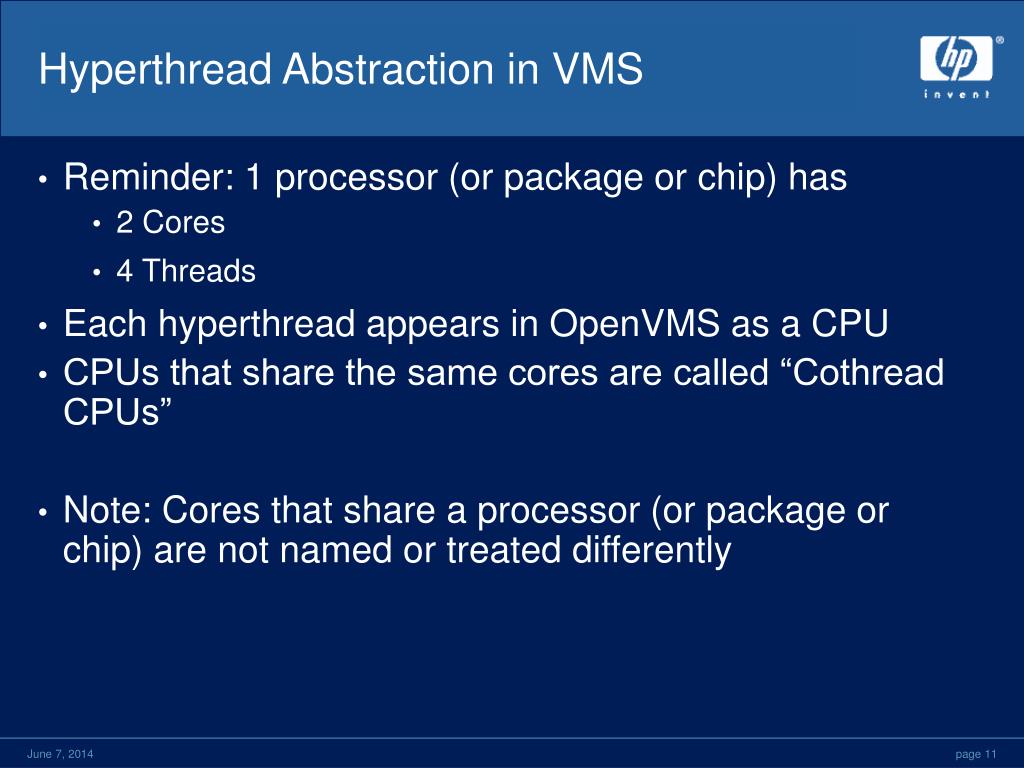 Hyperthread Abstraction in VMS

hp invent

• Reminder: 1 processor (or package or chip) has
  • 2 Cores
  • 4 Threads
• Each hyperthread appears in OpenVMS as a CPU
• CPUs that share the same cores are called “Cothread CPUs”

• Note: Cores that share a processor (or package or chip) are not named or treated differently

June 7, 2014

page 11